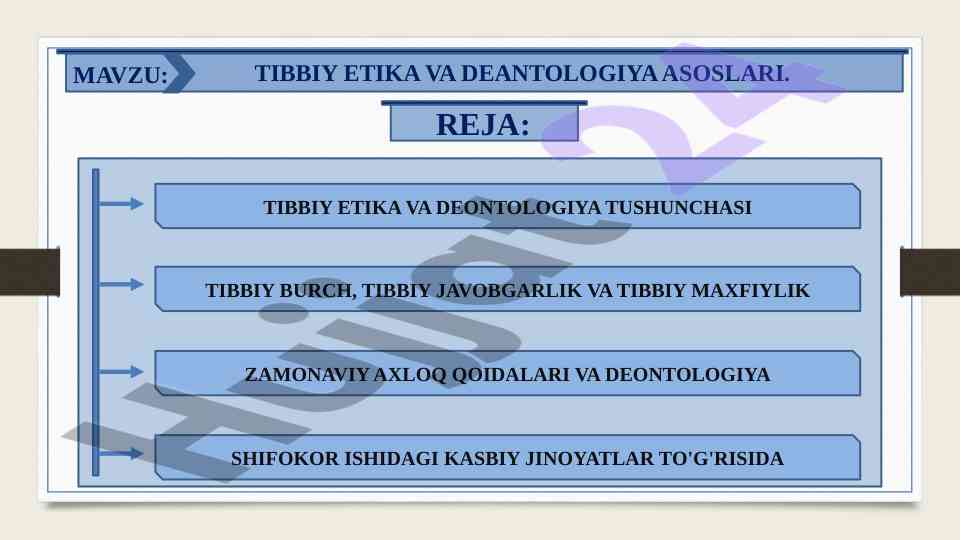 MAVZU: TIBBIY ETIKA VA DEANTOLOGIYA ASOSLARI.

REJA:

TIBBIY ETIKA VA DEONTOLOGIYA TUSHUNCHASI

TIBBIY BURCH, TIBBIY JAVOBGARLIK VA TIBBIY MAXFIYLIK

ZAMONAVIY AXLOQ QOIDALARI VA DEONTOLOGIYA

SHIFOKOR ISHIDAGI KASBIY JINOYATLAR TO'G'RISIDA

Hujjat24